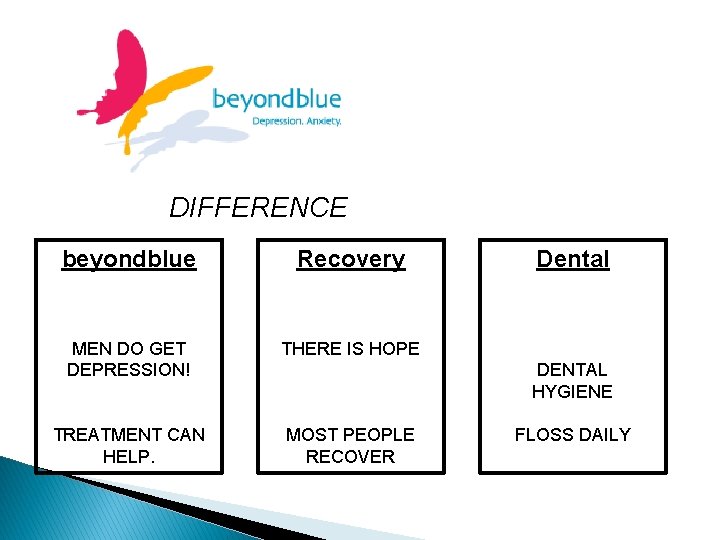 beyondblue
Depression. Anxiety.

DIFFERENCE

beyondblue

MEN DO GET DEPRESSION!

TREATMENT CAN HELP.

Recovery

THERE IS HOPE

MOST PEOPLE RECOVER

Dental

DENTAL HYGIENE

FLOSS DAILY